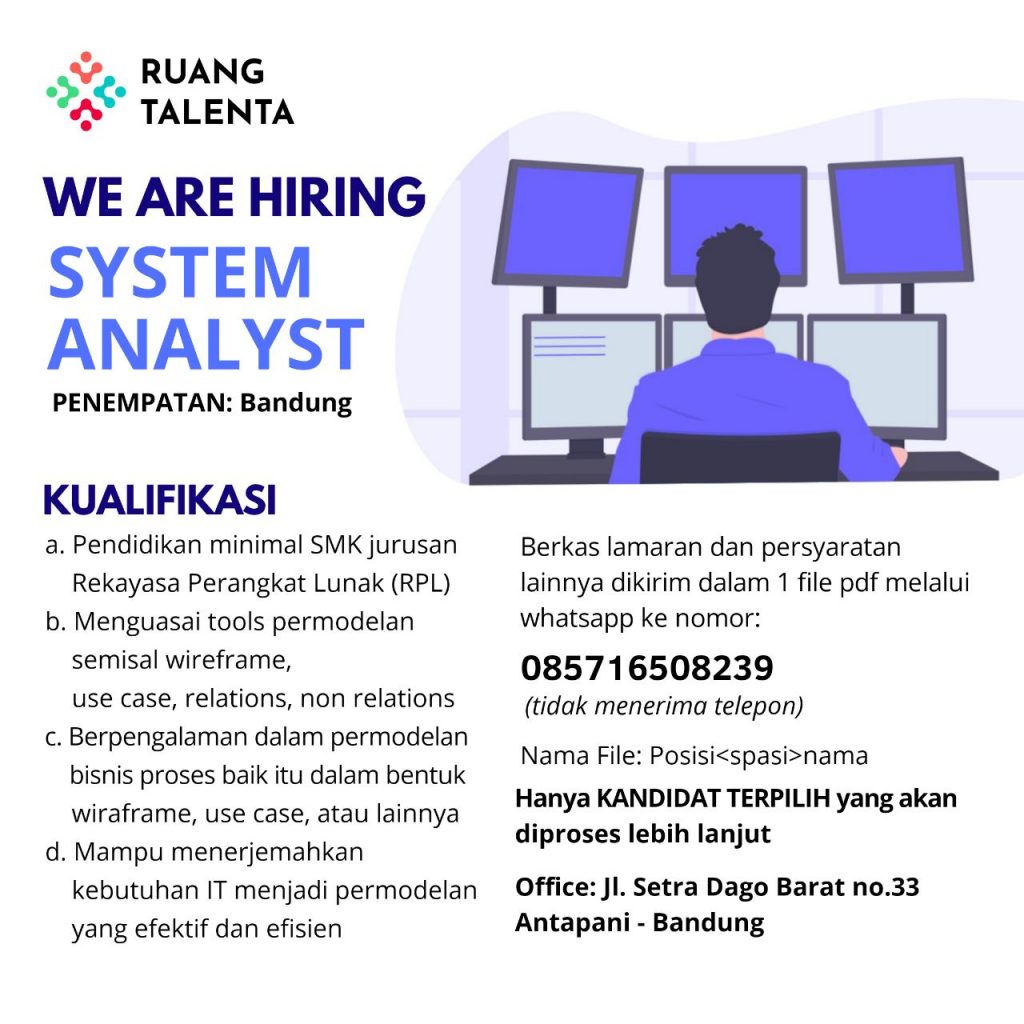 RUANG
TALENTA

WE ARE HIRING
SYSTEM ANALYST
PENEMPATAN: Bandung

KUALIFIKASI
a. Pendidikan minimal SMK jurusan Rekayasa Perangkat Lunak (RPL)
b. Menguasai tools permodelan semisal wireframe,
use case, relations, non relations
c. Berpengalaman dalam permodelan bisnis proses baik itu dalam bentuk wiraframe, use case, atau lainnya
d. Mampu menerjemahkan kebutuhan IT menjadi permodelan yang efektif dan efisien

Berkas lamaran dan persyaratan lainnya dikirim dalam 1 file pdf melalui whatsapp ke nomor:
085716508239
(tidak menerima telepon)

Nama File: Posisi<spasi>nama

Hanya KANDIDAT TERPILIH yang akan diproses lebih lanjut

Office: Jl. Setra Dago Barat no.33 Antapani - Bandung